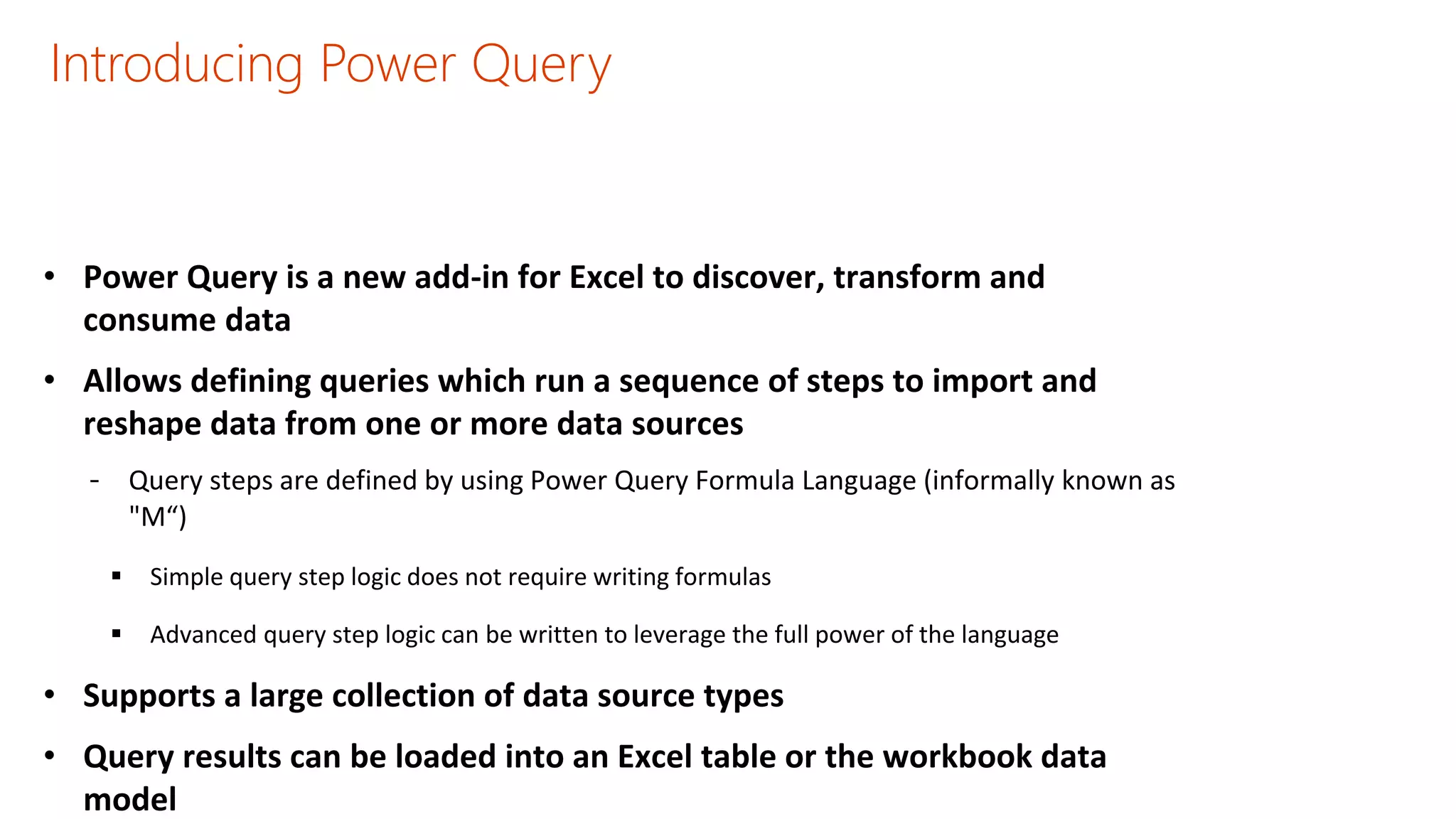 Introducing Power Query

• Power Query is a new add-in for Excel to discover, transform and consume data

• Allows defining queries which run a sequence of steps to import and reshape data from one or more data sources

- Query steps are defined by using Power Query Formula Language (informally known as "M“)

▪ Simple query step logic does not require writing formulas

▪ Advanced query step logic can be written to leverage the full power of the language

• Supports a large collection of data source types

• Query results can be loaded into an Excel table or the workbook data model